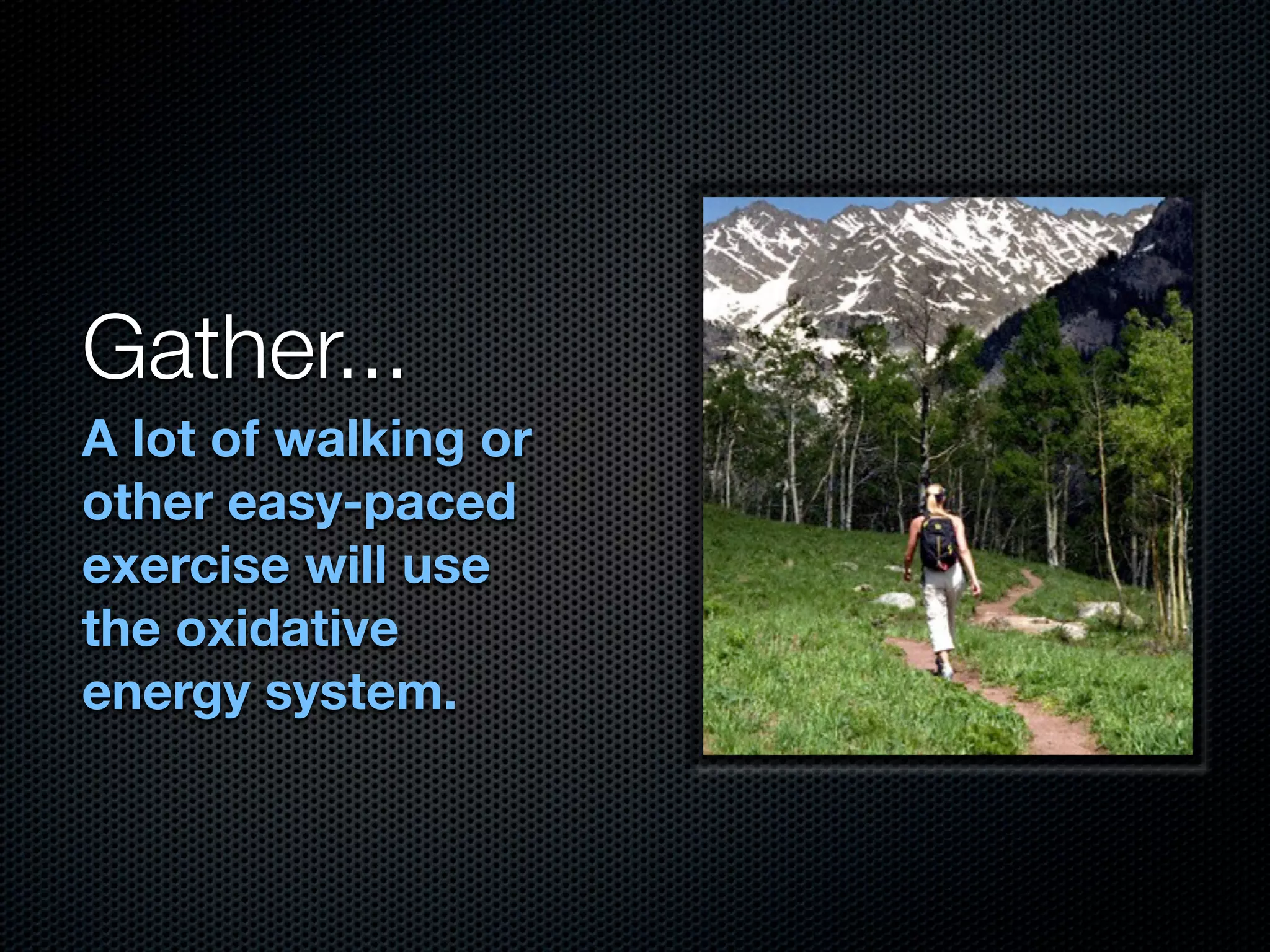 Gather...

A lot of walking or other easy-paced exercise will use the oxidative energy system.